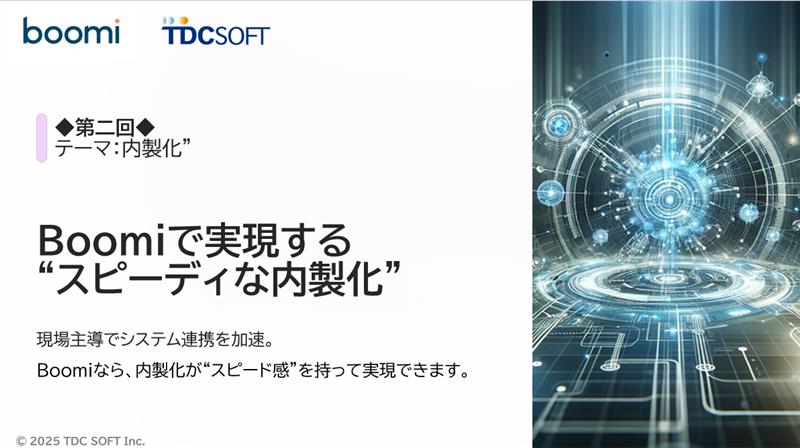 boomi TDCSOFT

◆第二回◆
テーマ：内製化”

Boomiで実現する
“スピーディな内製化”

現場主導でシステム連携を加速。

Boomiなら、内製化が“スピード感”を持って実現できます。

© 2025 TDC SOFT Inc.